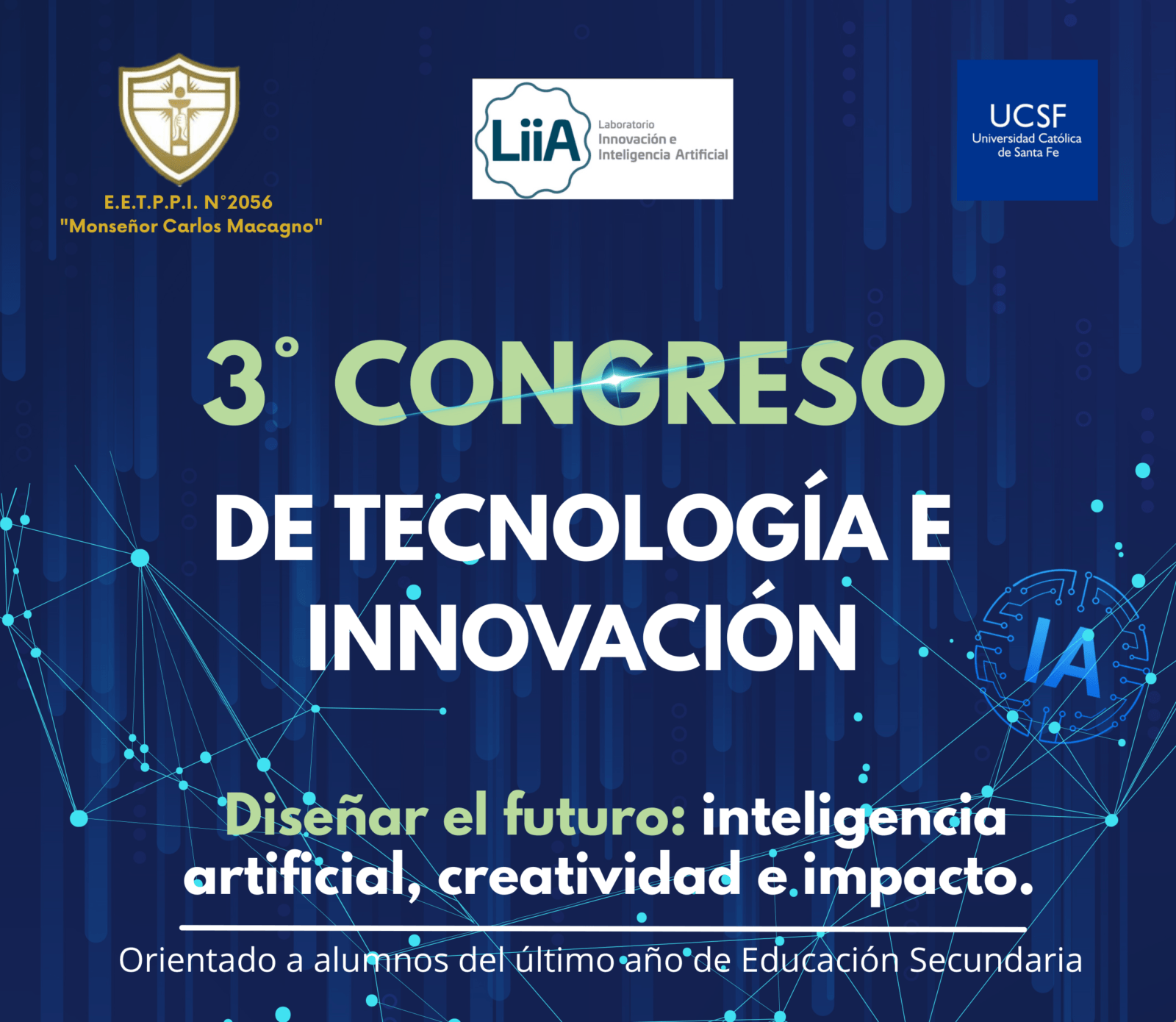 E.E.T.P.P.I. N°2056
"Monseñor Carlos Macagno"

LiiA
Laboratorio
Innovación e
Inteligencia Artificial

UCSF
Universidad Católica
de Santa Fe

3° CONGRESO

DE TECNOLOGÍA E INNOVACIÓN

IA

Diseñar el futuro: inteligencia artificial, creatividad e impacto.

Orientado a alumnos del último año de Educación Secundaria